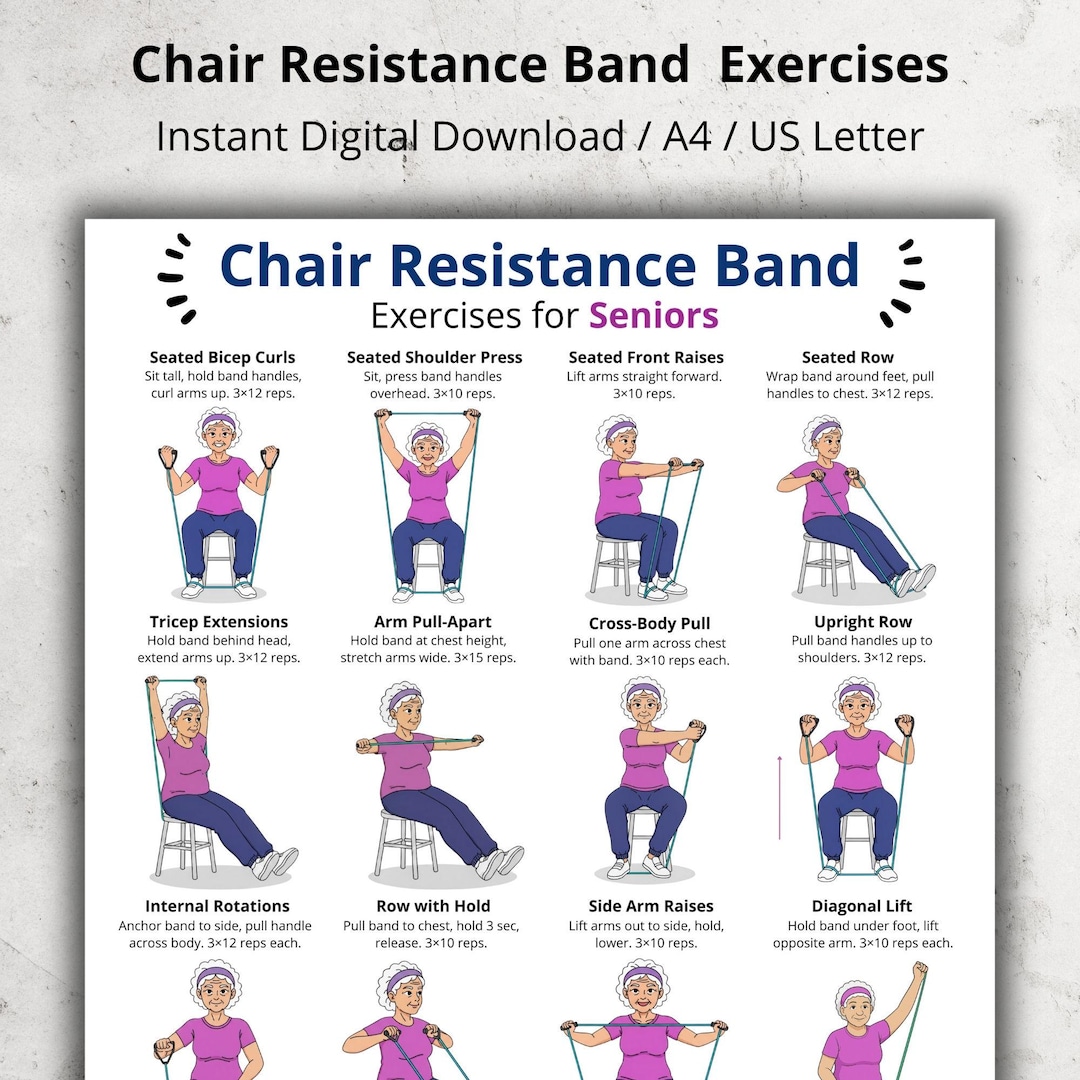 Chair Resistance Band Exercises
Instant Digital Download / A4 / US Letter

Chair Resistance Band
Exercises for Seniors

Seated Bicep Curls
Sit tall, hold band handles, curl arms up. 3×12 reps.

Seated Shoulder Press
Sit, press band handles overhead. 3×10 reps.

Seated Front Raises
Lift arms straight forward. 3×10 reps.

Seated Row
Wrap band around feet, pull handles to chest. 3×12 reps.

Tricep Extensions
Hold band behind head, extend arms up. 3×12 reps.

Arm Pull-Apart
Hold band at chest height, stretch arms wide. 3×15 reps.

Cross-Body Pull
Pull one arm across chest with band. 3×10 reps each.

Upright Row
Pull band handles up to shoulders. 3×12 reps.

Internal Rotations
Anchor band to side, pull handle across body. 3×12 reps each.

Row with Hold
Pull band to chest, hold 3 sec, release. 3×10 reps.

Side Arm Raises
Lift arms out to side, hold, lower. 3×10 reps.

Diagonal Lift
Hold band under foot, lift opposite arm. 3×10 reps each.